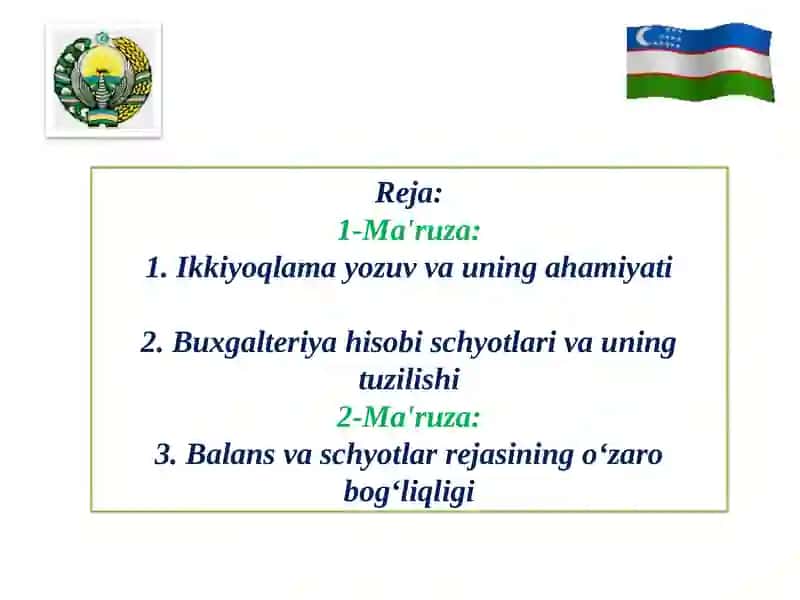 Reja:
1-Ma'ruza:
1. Ikkiyoqlama yozuv va uning ahamiyati

2. Buxgalteriya hisobi schyotlari va uning tuzilishi
2-Ma'ruza:
3. Balans va schyotlar rejasining o‘zaro bog‘liqligi